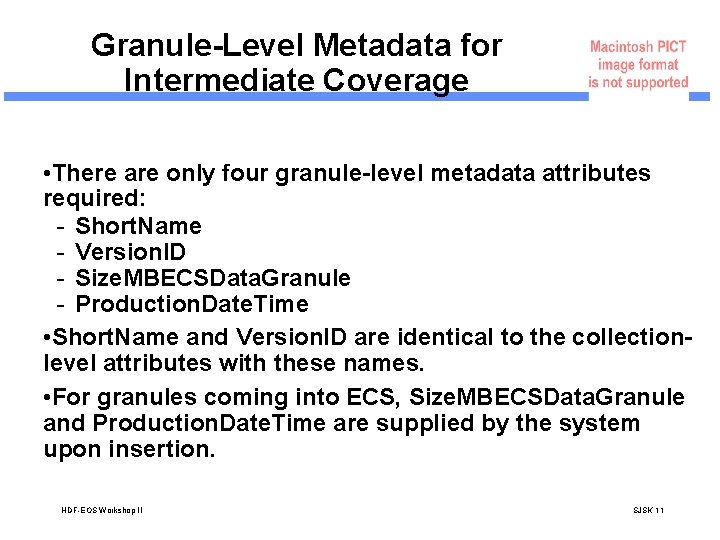 Granule-Level Metadata for Intermediate Coverage

Macintosh PICT image format is not supported

•There are only four granule-level metadata attributes required:
- ShortName
- VersionID
- SizeMBECSDataGranule
- ProductionDateTime

•ShortName and VersionID are identical to the collection-level attributes with these names.

•For granules coming into ECS, SizeMBECSDataGranule and ProductionDateTime are supplied by the system upon insertion.

HDF-EOS Workshop II

SJSK 11